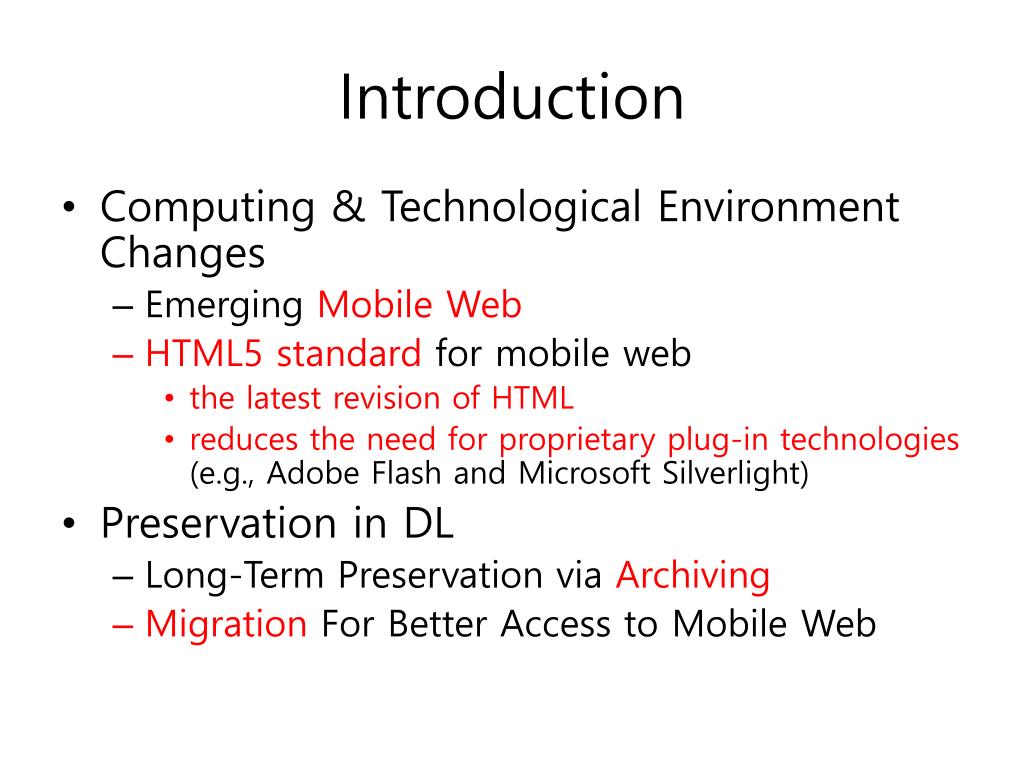 Introduction

• Computing & Technological Environment Changes
  – Emerging Mobile Web
  – HTML5 standard for mobile web
    • the latest revision of HTML
    • reduces the need for proprietary plug-in technologies (e.g., Adobe Flash and Microsoft Silverlight)
• Preservation in DL
  – Long-Term Preservation via Archiving
  – Migration For Better Access to Mobile Web